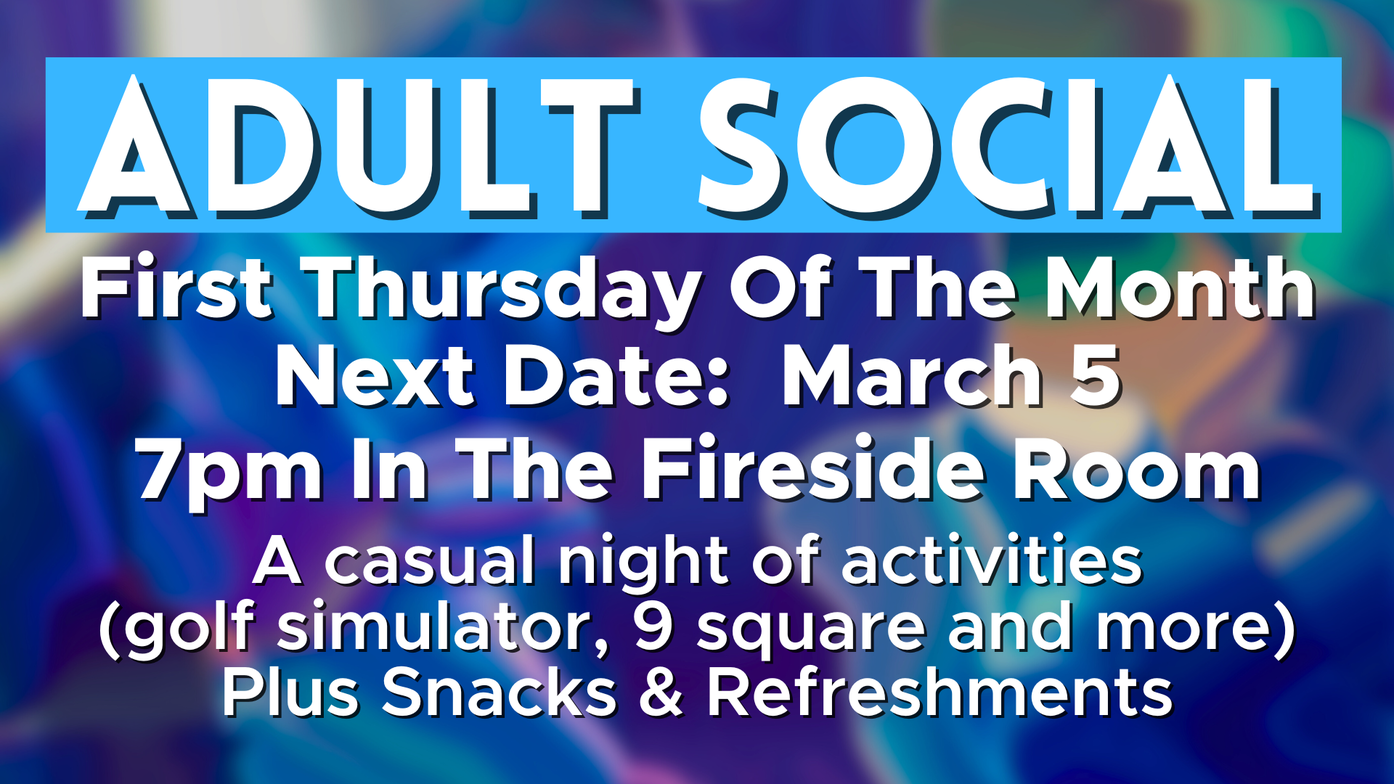 ADULT SOCIAL

First Thursday Of The Month
Next Date: March 5
7pm In The Fireside Room

A casual night of activities
(golf simulator, 9 square and more)
Plus Snacks & Refreshments